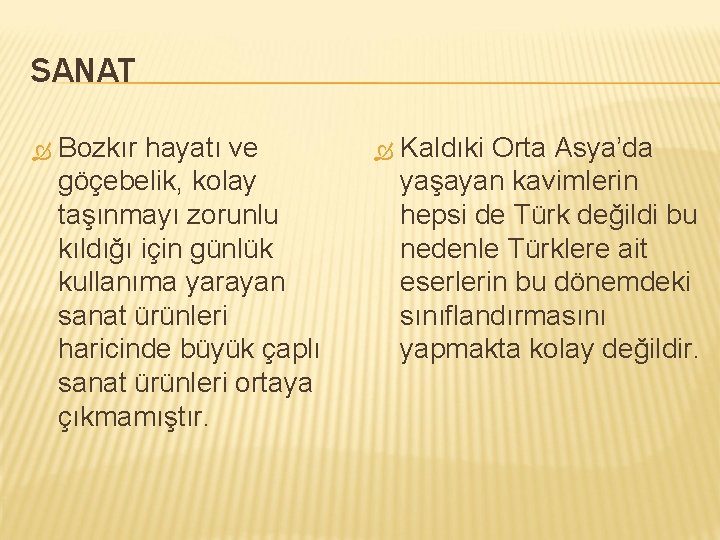 SANAT

Bozkır hayatı ve göçebelik, kolay taşınmayı zorunlu kıldığı için günlük kullanıma yarayan sanat ürünleri haricinde büyük çaplı sanat ürünleri ortaya çıkmamıştır.

Kaldıki Orta Asya'da yaşayan kavimlerin hepsi de Türk değildi bu nedenle Türklere ait eserlerin bu dönemdeki sınıflandırmasını yapmakta kolay değildir.